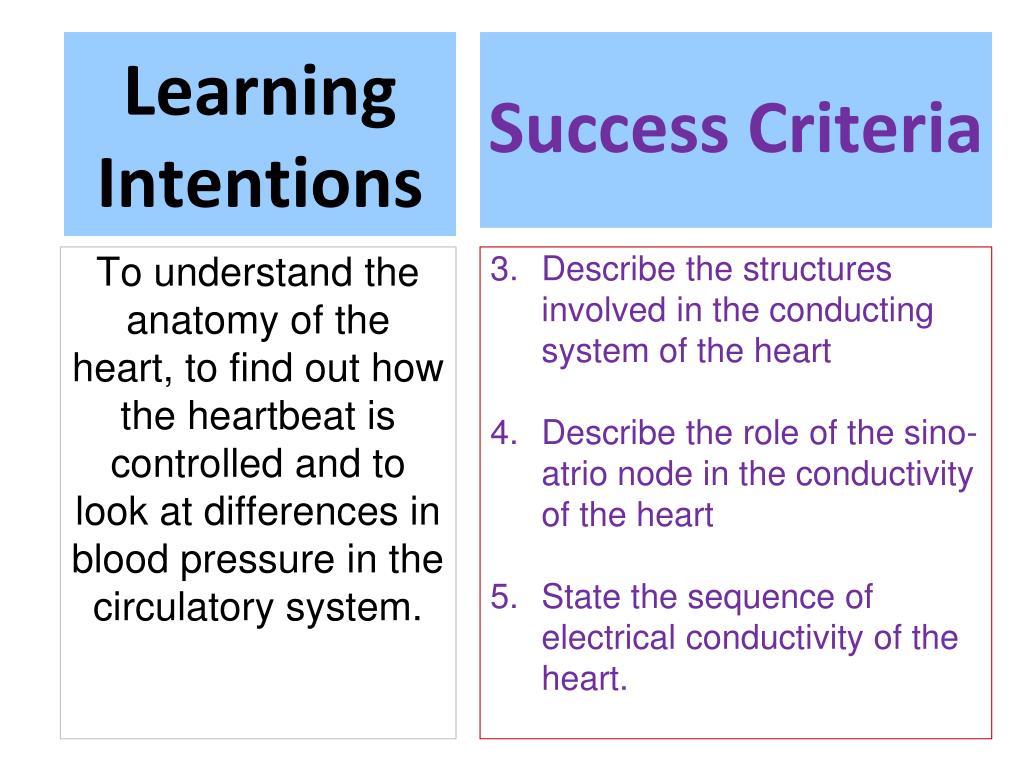 Learning Intentions

To understand the anatomy of the heart, to find out how the heartbeat is controlled and to look at differences in blood pressure in the circulatory system.

Success Criteria

3. Describe the structures involved in the conducting system of the heart

4. Describe the role of the sino-atrio node in the conductivity of the heart

5. State the sequence of electrical conductivity of the heart.